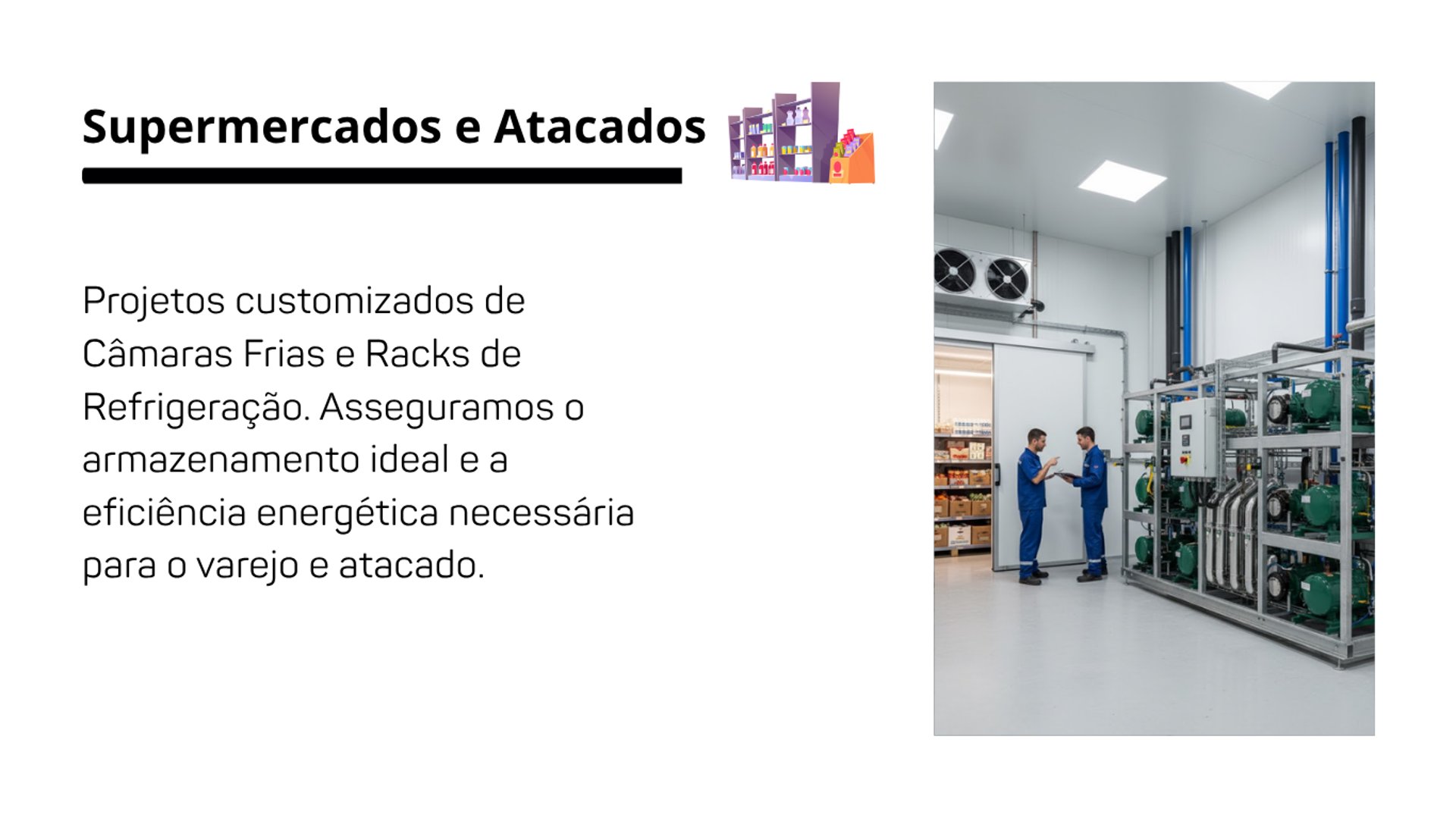 Supermercados e Atacados

Projetos customizados de Câmaras Frias e Racks de Refrigeração. Asseguramos o armazenamento ideal e a eficiência energética necessária para o varejo e atacado.